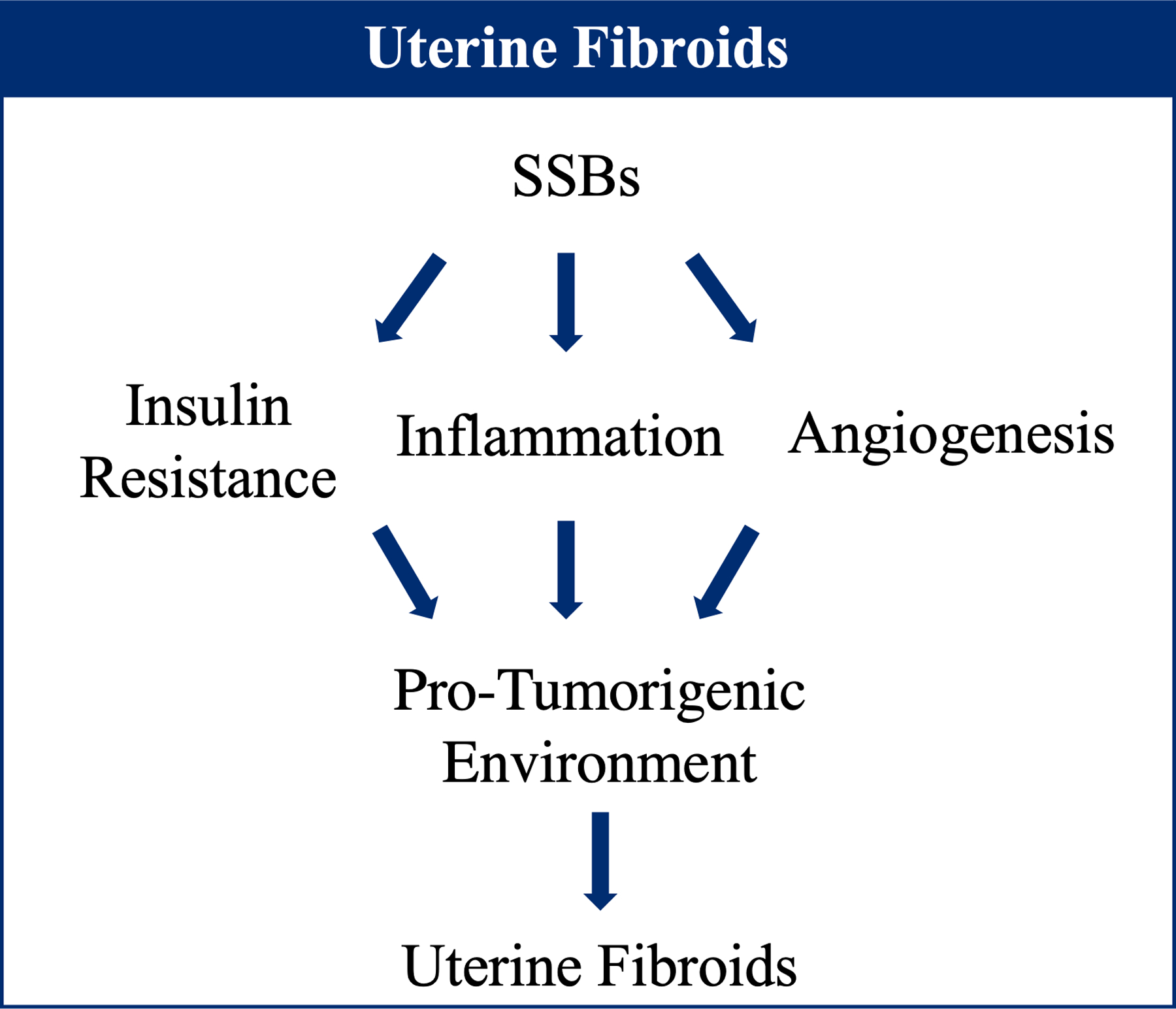 Uterine Fibroids

SSBs

Insulin Resistance

Inflammation

Angiogenesis

Pro-Tumorigenic Environment

Uterine Fibroids